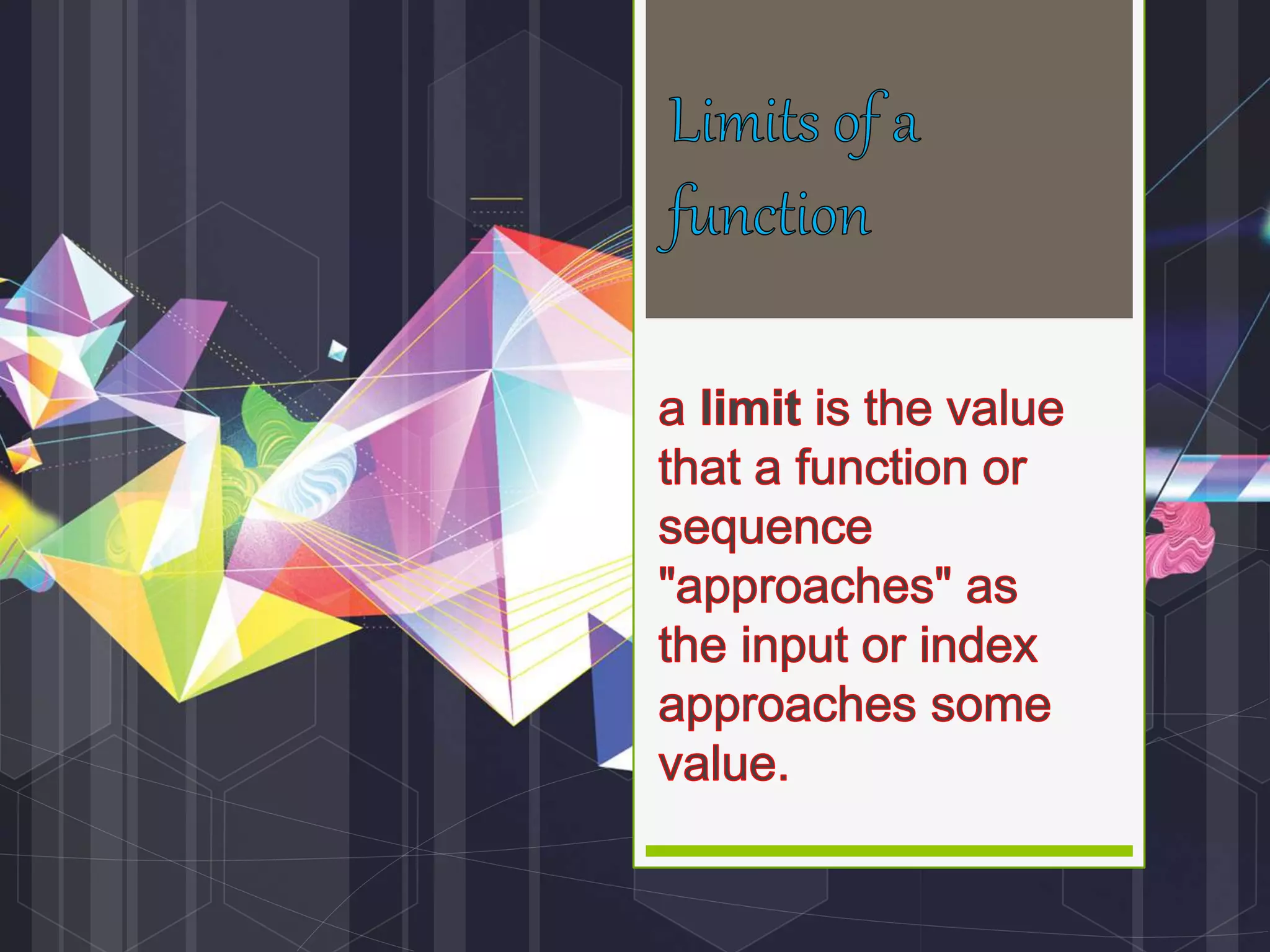 Limits of a function

a limit is the value that a function or sequence "approaches" as the input or index approaches some value.